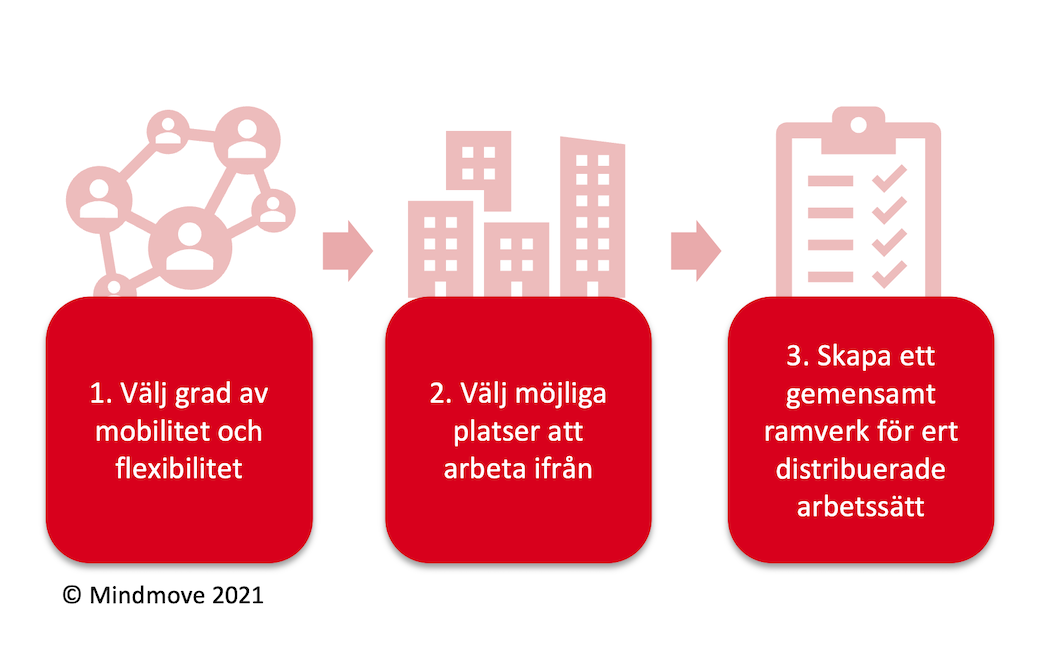 1. Välj grad av mobilitet och flexibilitet

2. Välj möjliga platser att arbeta ifrån

3. Skapa ett gemensamt ramverk för ert distribuerade arbetssätt

© Mindmove 2021